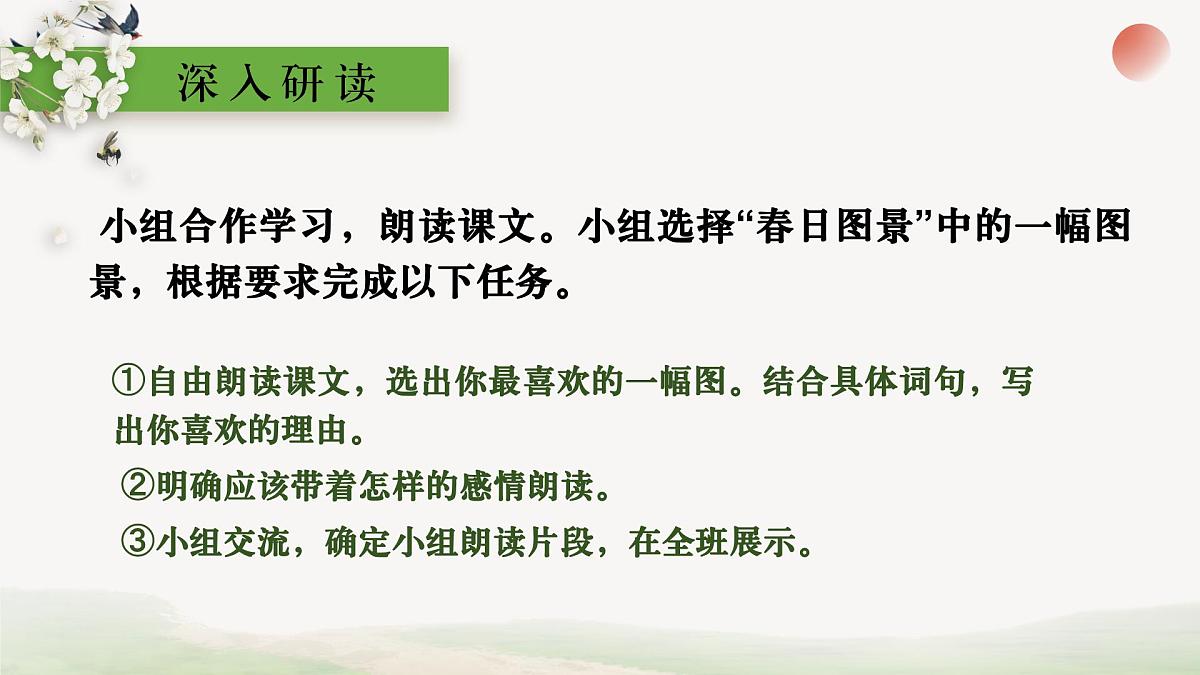 深入研读

小组合作学习，朗读课文。小组选择“春日图景”中的一幅图景，根据要求完成以下任务。

①自由朗读课文，选出你最喜欢的一幅图。结合具体词句，写出你喜欢的理由。

②明确应该带着怎样的感情朗读。

③小组交流，确定小组朗读片段，在全班展示。